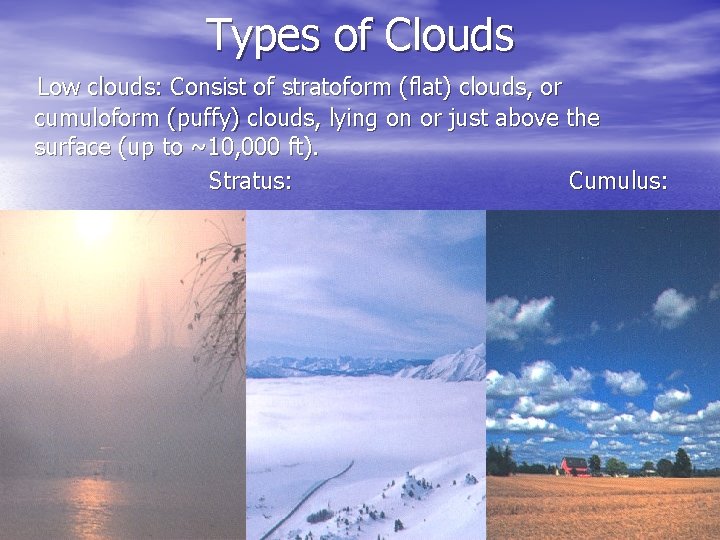 Types of Clouds

Low clouds: Consist of stratoform (flat) clouds, or cumuloform (puffy) clouds, lying on or just above the surface (up to ~10,000 ft).

Stratus:

Cumulus: